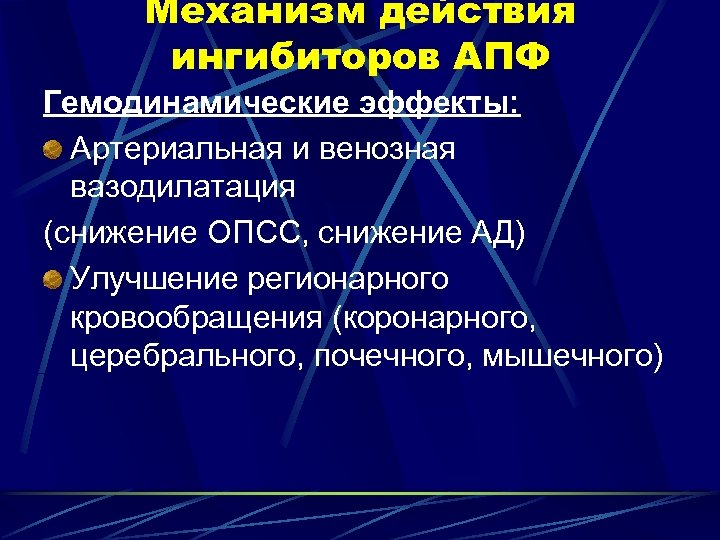 Механизм действия ингибиторов АПФ

Гемодинамические эффекты:

Артериальная и венозная вазодилатация

(снижение ОПСС, снижение АД)

Улучшение регионарного кровообращения (коронарного, церебрального, почечного, мышечного)